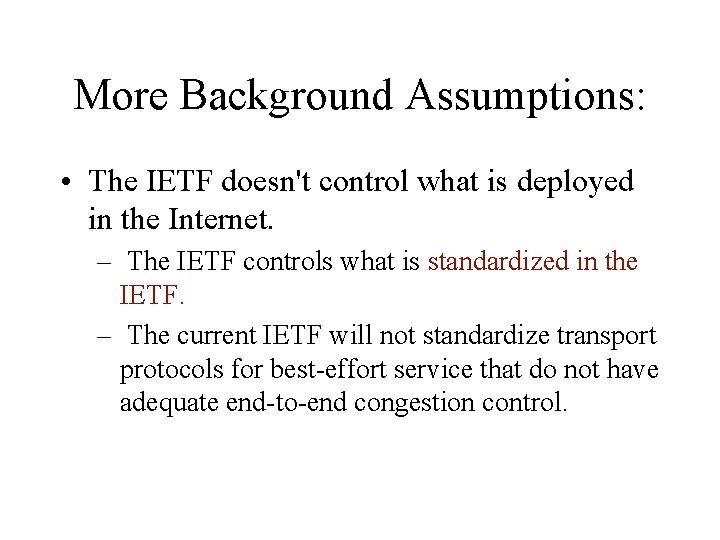 More Background Assumptions:

• The IETF doesn't control what is deployed in the Internet.

– The IETF controls what is standardized in the IETF.

– The current IETF will not standardize transport protocols for best-effort service that do not have adequate end-to-end congestion control.